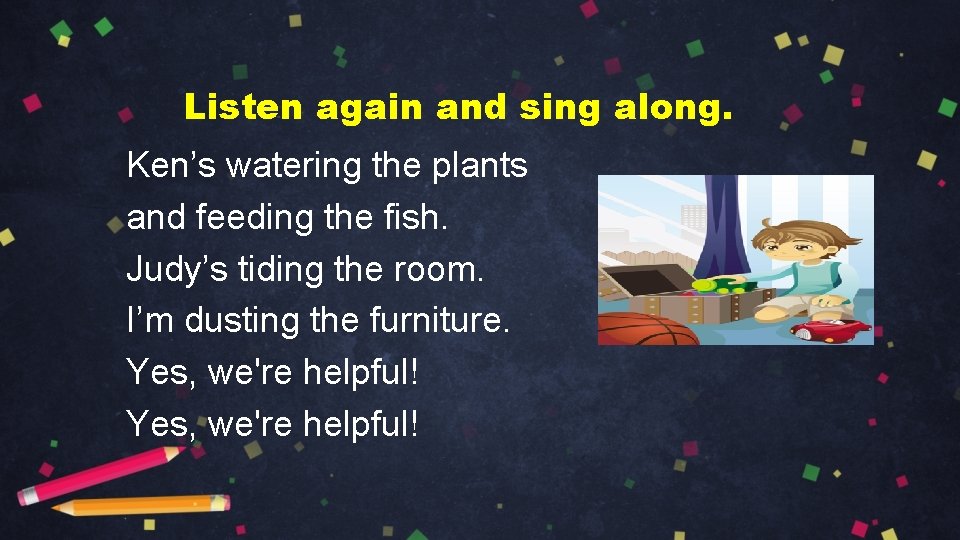 Listen again and sing along.

Ken’s watering the plants
and feeding the fish.
Judy’s tiding the room.
I’m dusting the furniture.
Yes, we're helpful!
Yes, we're helpful!